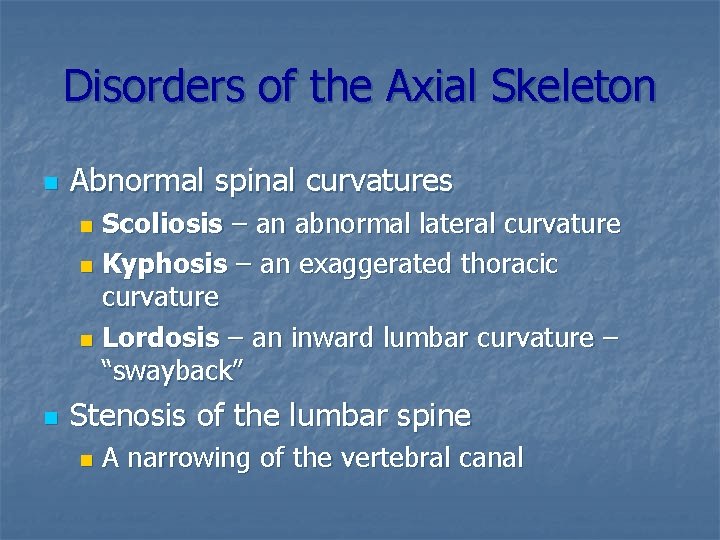 Disorders of the Axial Skeleton

Abnormal spinal curvatures

Scoliosis – an abnormal lateral curvature

Kyphosis – an exaggerated thoracic curvature

Lordosis – an inward lumbar curvature – “swayback”

Stenosis of the lumbar spine

A narrowing of the vertebral canal